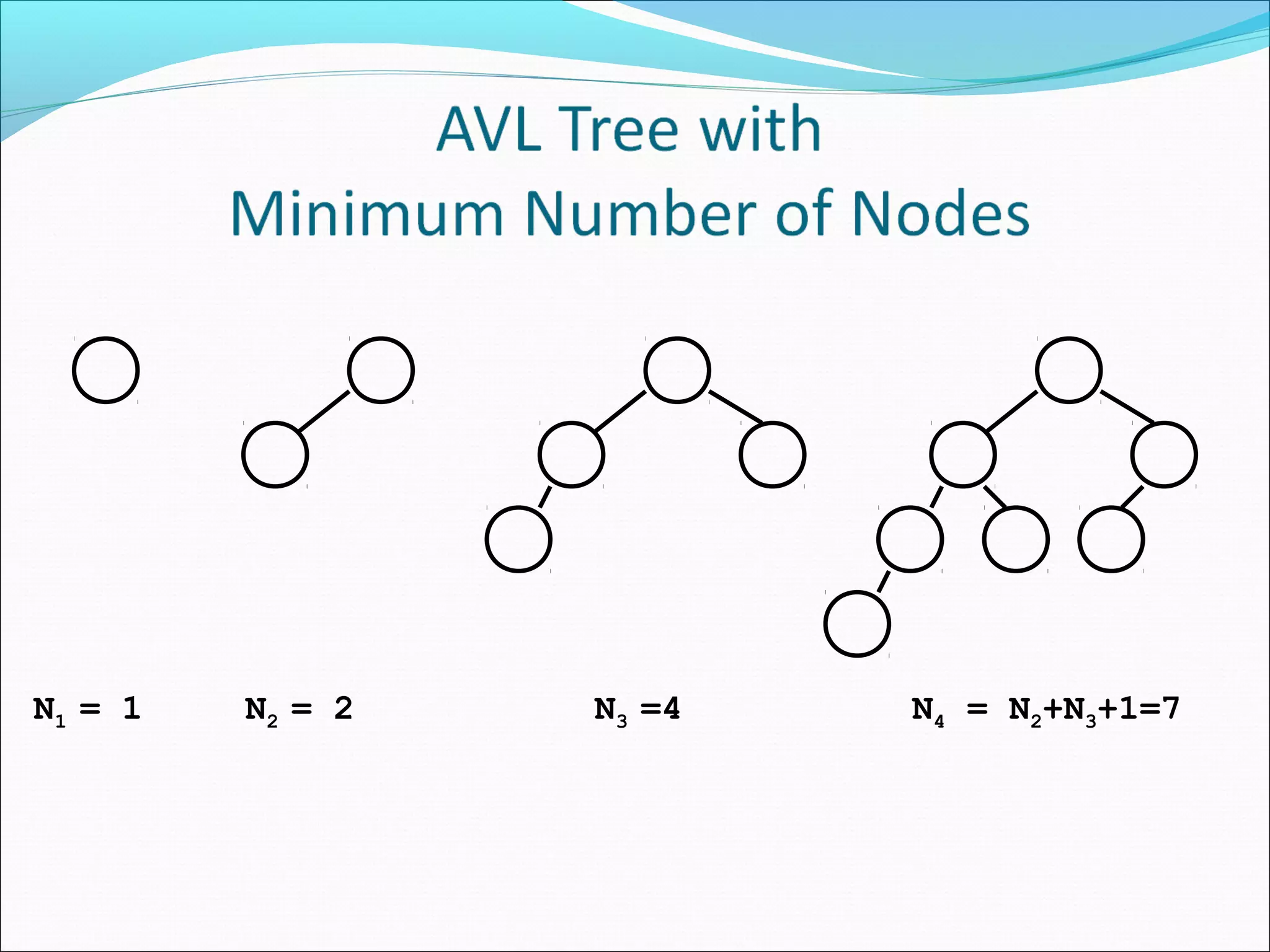 AVL Tree with
Minimum Number of Nodes

$N_1 = 1$ $N_2 = 2$ $N_3 =4$ $N_4 = N_2+N_3+1=7$